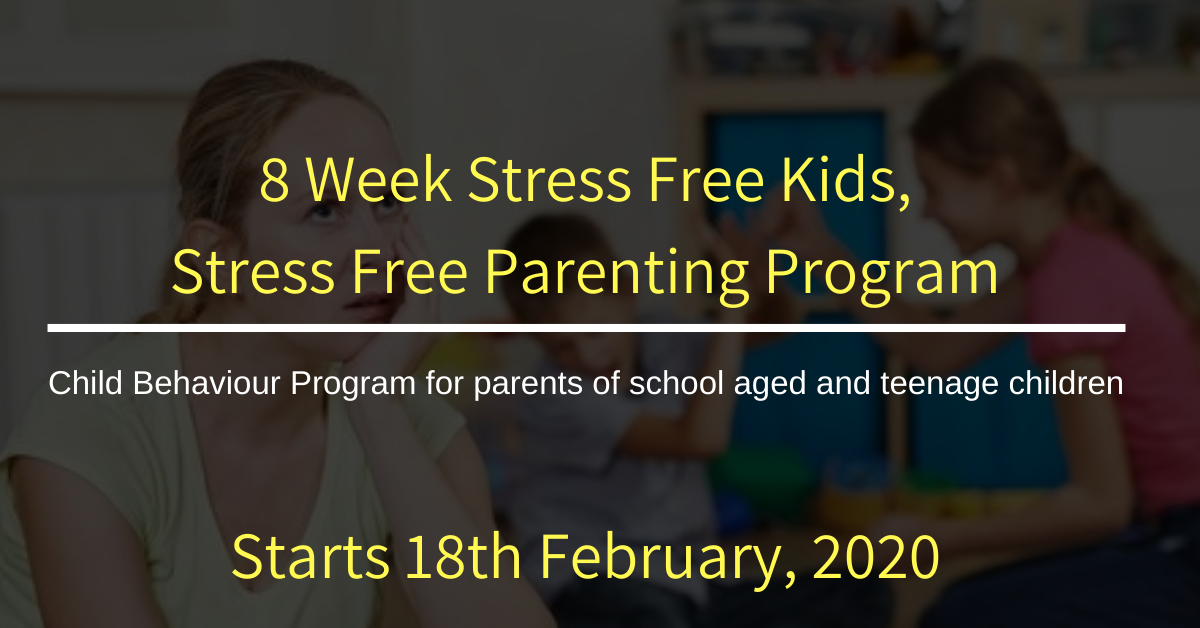 8 Week Stress Free Kids, Stress Free Parenting Program

Child Behaviour Program for parents of school aged and teenage children

Starts 18th February, 2020